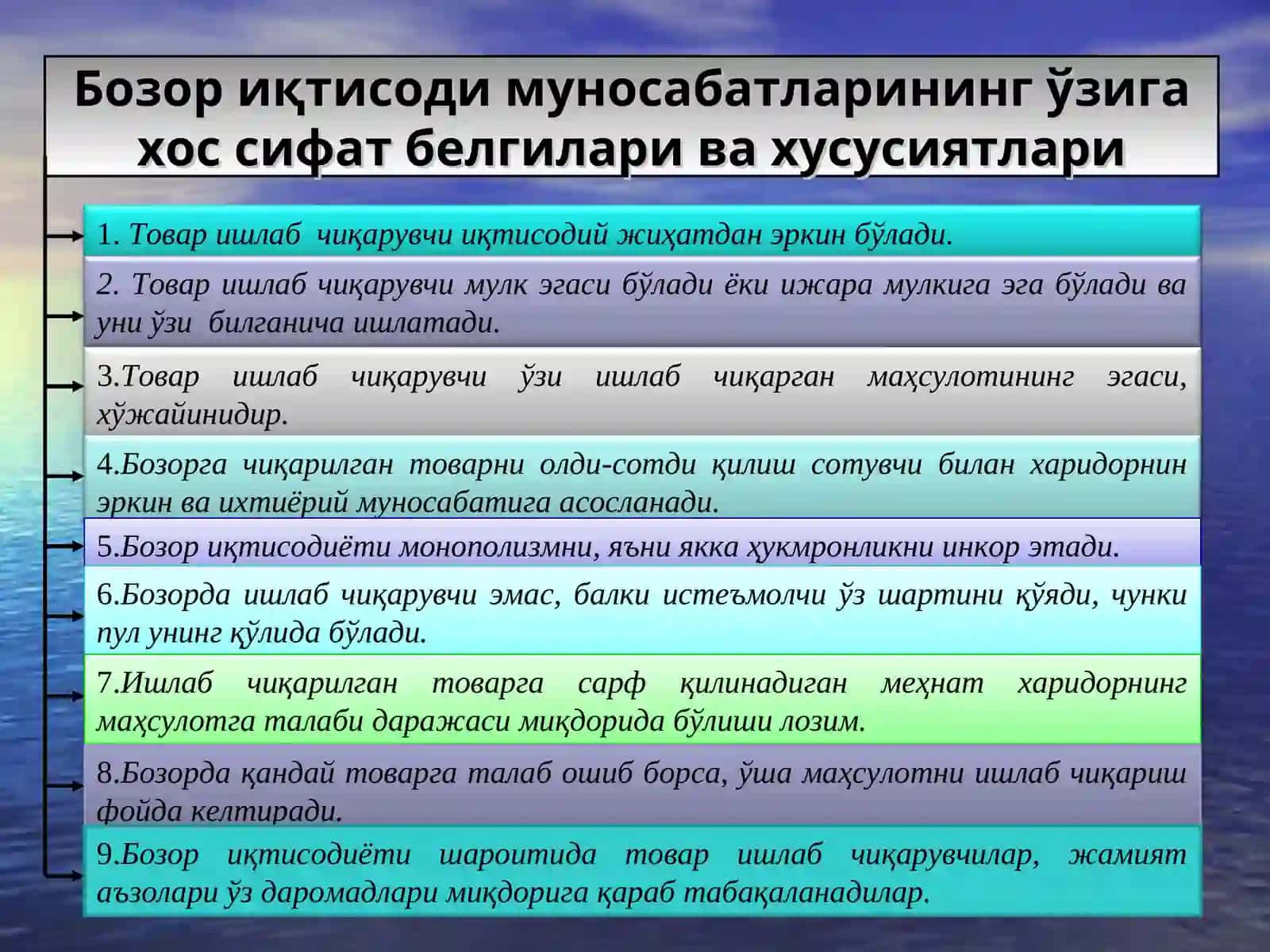 Бозор иқтисоди муносабатларининг ўзига хос сифат белгилари ва хусусиятлари

1. Товар ишлаб чиқарувчи иқтисодий жиҳатдан эркин бўлади.

2. Товар ишлаб чиқарувчи мулк эгаси бўлади ёки ижара мулкига эга бўлади ва уни ўзи билганича ишлатади.

3.Товар ишлаб чиқарувчи ўзи ишлаб чиқарган маҳсулотининг эгаси, хўжайинидир.

4.Бозорга чиқарилган товарни олди-сотди қилиш сотувчи билан харидорнин эркин ва ихтиёрий муносабатига асосланади.

5.Бозор иқтисодиёти монополизмни, яъни якка ҳукмронликни инкор этади.

6.Бозорда ишлаб чиқарувчи эмас, балки истеъмолчи ўз шартини қўяди, чунки пул унинг қўлида бўлади.

7.Ишлаб чиқарилган товарга сарф қилинадиган меҳнат харидорнинг маҳсулотга талаби даражаси миқдорида бўлиши лозим.

8.Бозорда қандай товарга талаб ошиб борса, ўша маҳсулотни ишлаб чиқариш фойда келтиради.

9.Бозор иқтисодиёти шароитида товар ишлаб чиқарувчилар, жамият аъзолари ўз даромадлари миқдорига қараб табақаланадилар.